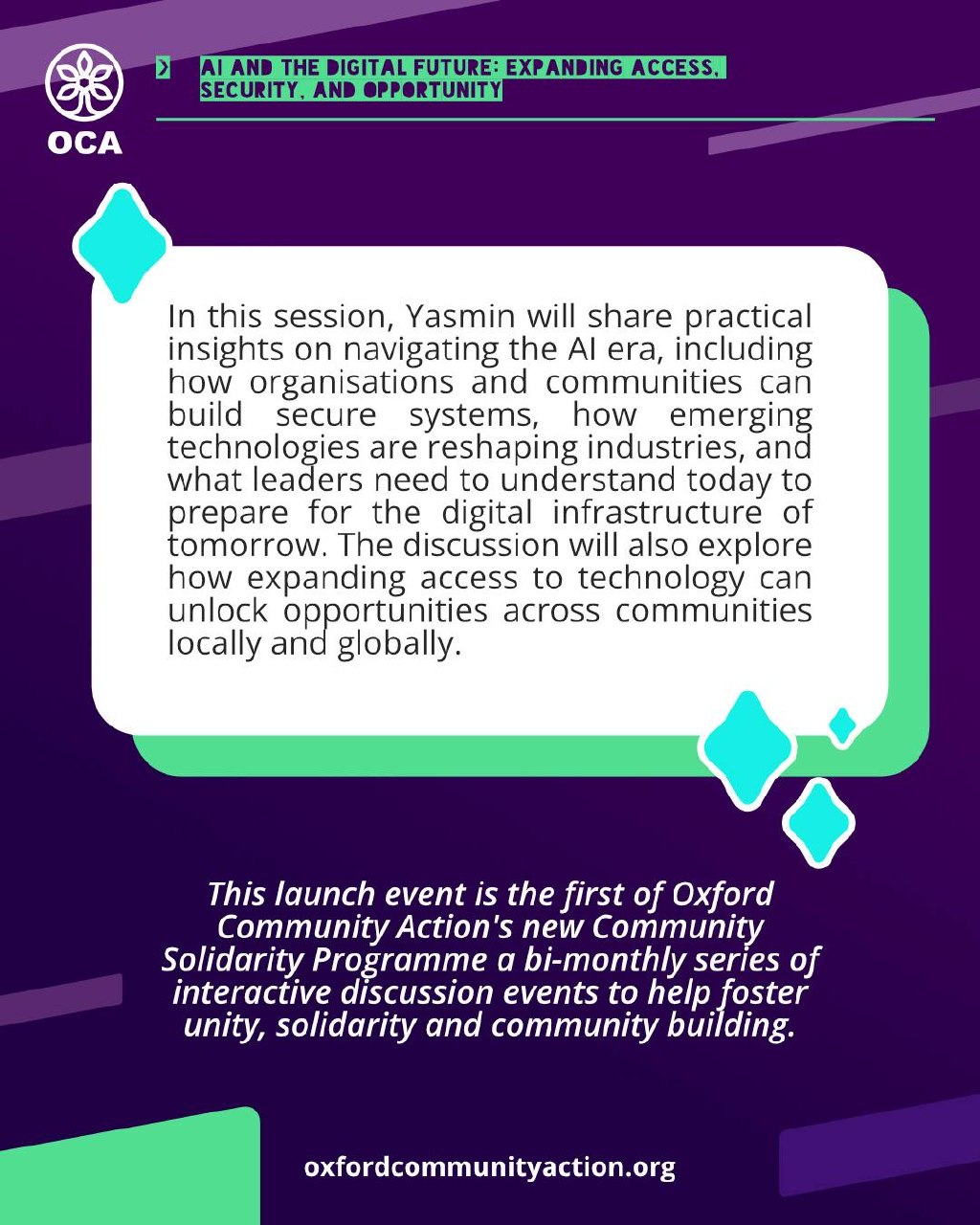 OCA

AI AND THE DIGITAL FUTURE: EXPANDING ACCESS, SECURITY, AND OPPORTUNITY

In this session, Yasmin will share practical insights on navigating the AI era, including how organisations and communities can build secure systems, how emerging technologies are reshaping industries, and what leaders need to understand today to prepare for the digital infrastructure of tomorrow. The discussion will also explore how expanding access to technology can unlock opportunities across communities locally and globally.

This launch event is the first of Oxford Community Action's new Community Solidarity Programme a bi-monthly series of interactive discussion events to help foster unity, solidarity and community building.

oxfordcommunityaction.org